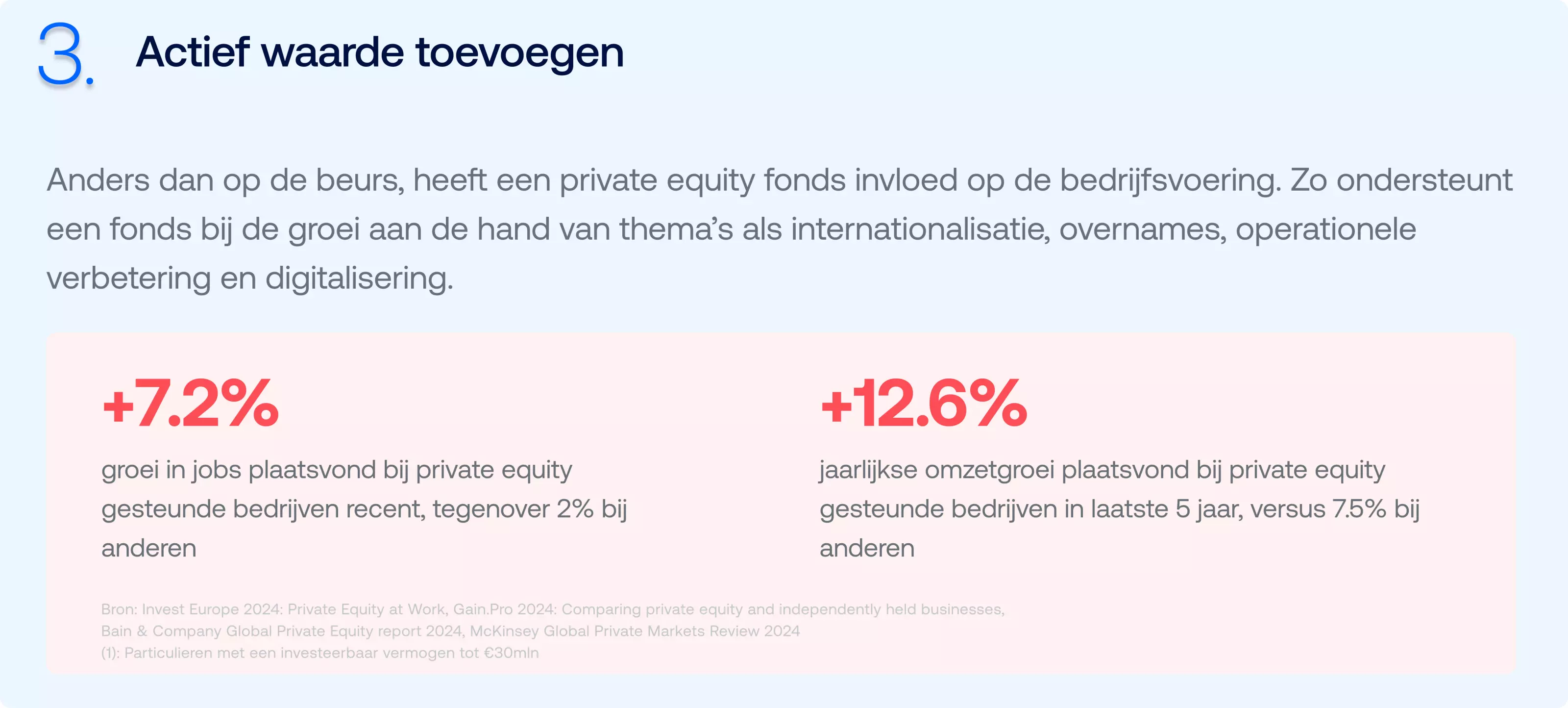 3. Actief waarde toevoegen

Anders dan op de beurs, heeft een private equity fonds invloed op de bedrijfsvoering. Zo ondersteunt een fonds bij de groei aan de hand van thema's als internationalisatie, overnames, operationele verbetering en digitalisering.

+7.2%

groei in jobs plaatsvond bij private equity gesteunde bedrijven recent, tegenover 2% bij anderen

+12.6%

jaarlijkse omzetgroei plaatsvond bij private equity gesteunde bedrijven in laatste 5 jaar, versus 7.5% bij anderen

Bron: Invest Europe 2024: Private Equity at Work, Gain.Pro 2024: Comparing private equity and independently held businesses, Bain & Company Global Private Equity report 2024, McKinsey Global Private Markets Review 2024
(1): Particulieren met een investeerbaar vermogen tot €30mln